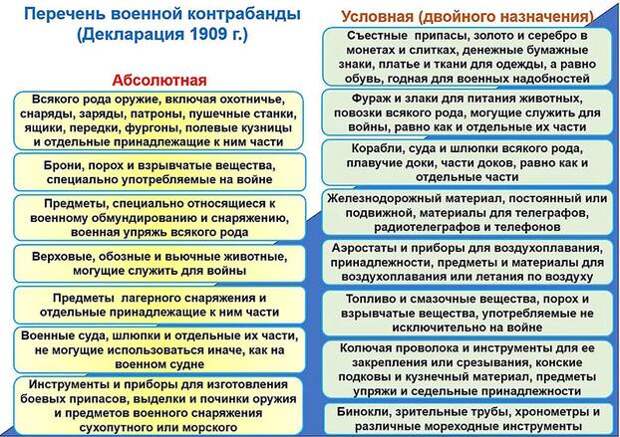 Перечень военной контрабанды (Декларация 1909 г.)

Абсолютная

Всякого рода оружие, включая охотничье, снаряды, заряды, патроны, пушечные станки, ящики, передки, фургоны, полевые кузницы и отдельные принадлежащие к ним части

Брони, порох и взрывчатые вещества, специально употребляемые на войне

Предметы, специально относящиеся к военному обмундированию и снаряжению, военная упряжь всякого рода

Верховые, обозные и вьючные животные, могущие служить для войны

Предметы лагерного снаряжения и отдельные принадлежащие к ним части

Военные суда, шлюпки и отдельные их части, не могущие использоваться иначе, как на военном судне

Инструменты и приборы для изготовления боевых припасов, выделки и починки оружия и предметов военного снаряжения сухопутного или морского

Условная (двойного назначения)

Съестные припасы, золото и серебро в монетах и слитках, денежные бумажные знаки, платье и ткани для одежды, а равно обувь, годная для военных надобностей

Фураж и злаки для питания животных, повозки всякого рода, могущие служить для войны, равно как и отдельные их части

Корабли, суда и шлюпки всякого рода, плавучие доки, части доков, равно как и отдельные части

Железнодорожный материал, постоянный или подвижной, материалы для телеграфов, радиотелеграфов и телефонов

Аэростаты и приборы для воздухоплавания, принадлежности, предметы и материалы для воздухоплавания или летания по воздуху

Топливо и смазочные вещества, порох и взрывчатые вещества, употребляемые не исключительно на войне

Колючая проволока и инструменты для ее закрепления или срезывания, конские подковы и кузнечный материал, предметы упряжи и седельные принадлежности

Бинокли, зрительные трубы, хронометры и различные мореходные инструменты